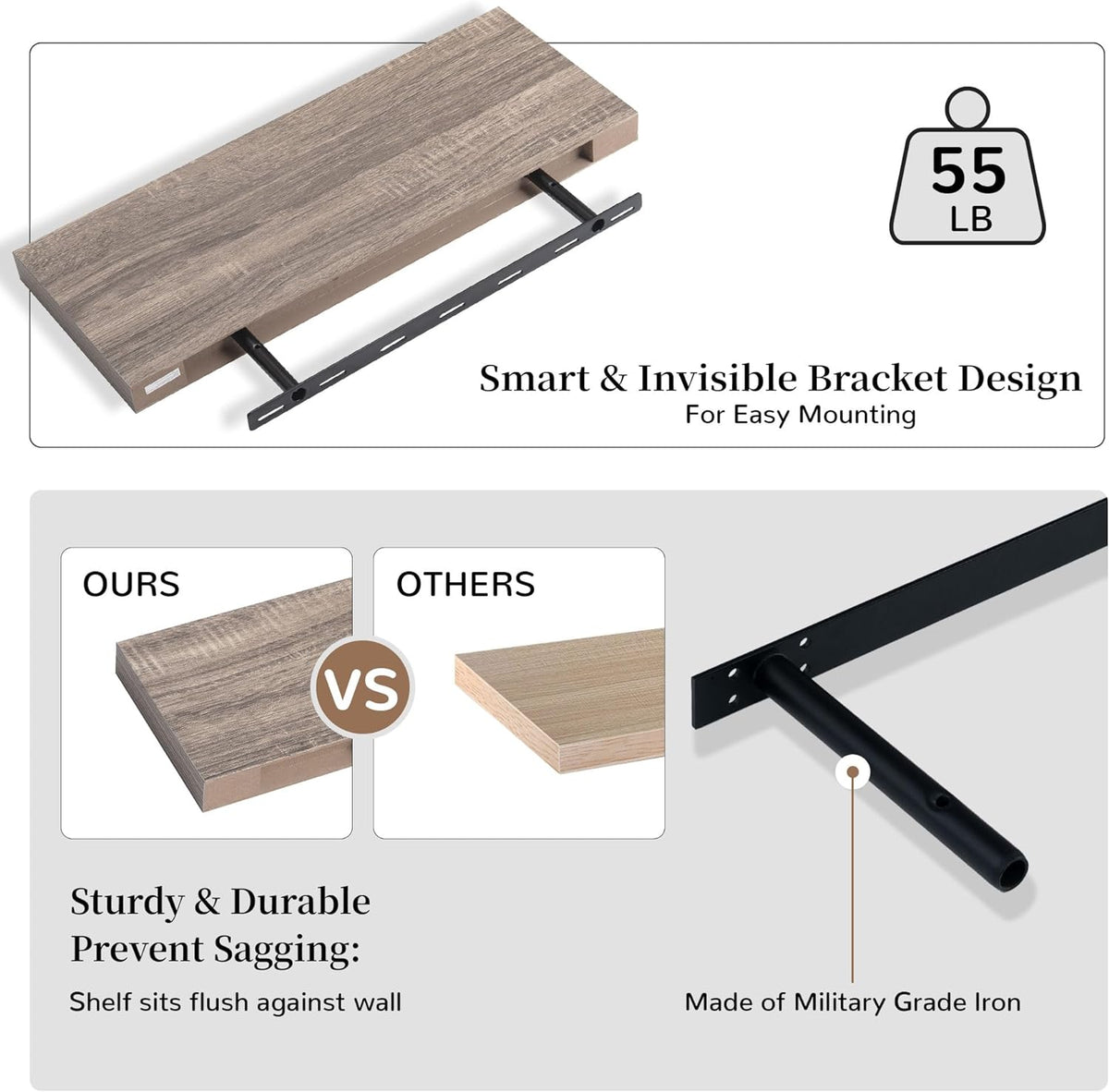 55
LB

Smart & Invisible Bracket Design
For Easy Mounting

OURS

VS

OTHERS

Sturdy & Durable
Prevent Sagging:

Shelf sits flush against wall

Made of Military Grade Iron